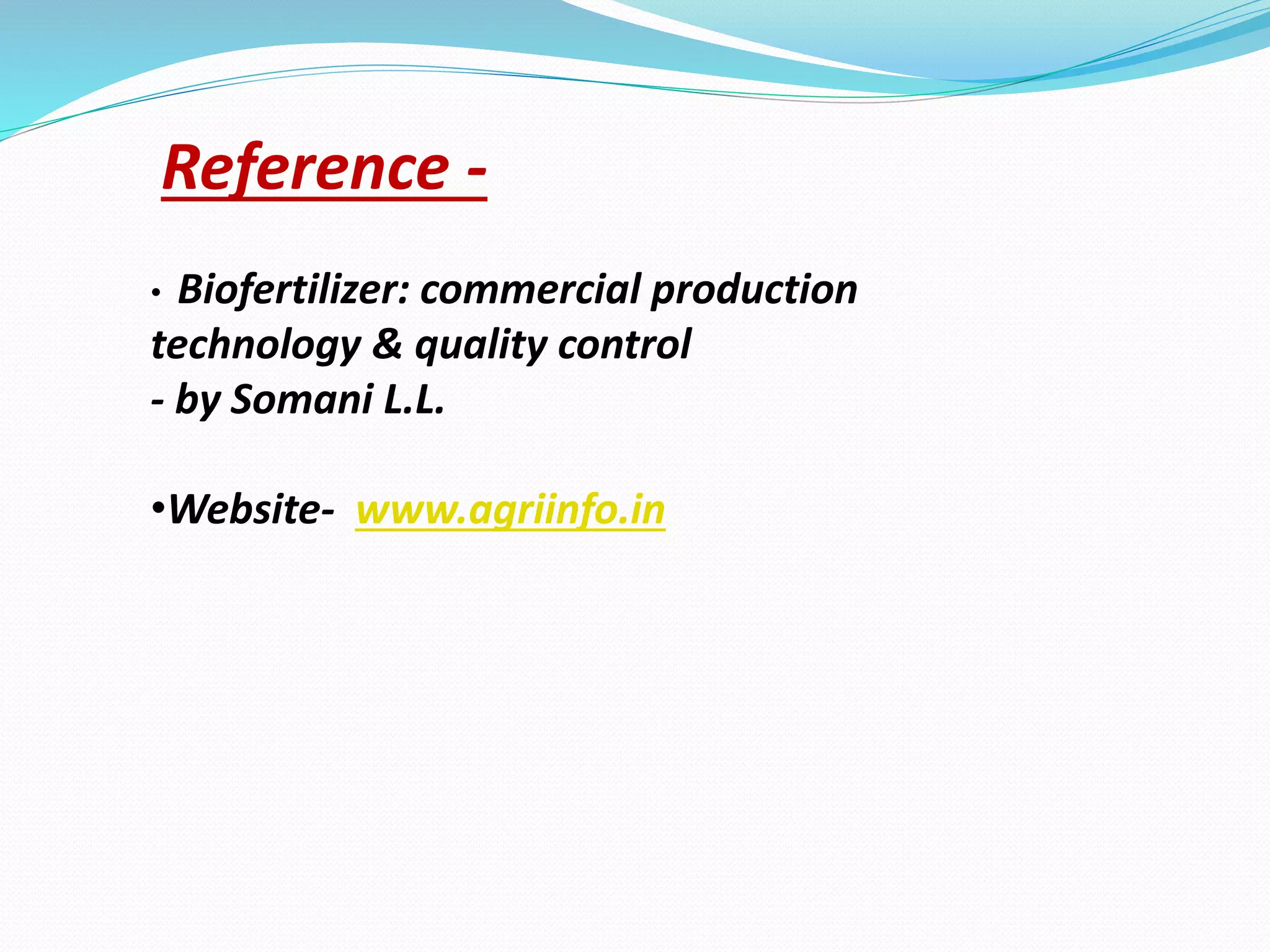 Reference -

• Biofertilizer: commercial production technology & quality control
- by Somani L.L.

•Website- www.agriinfo.in